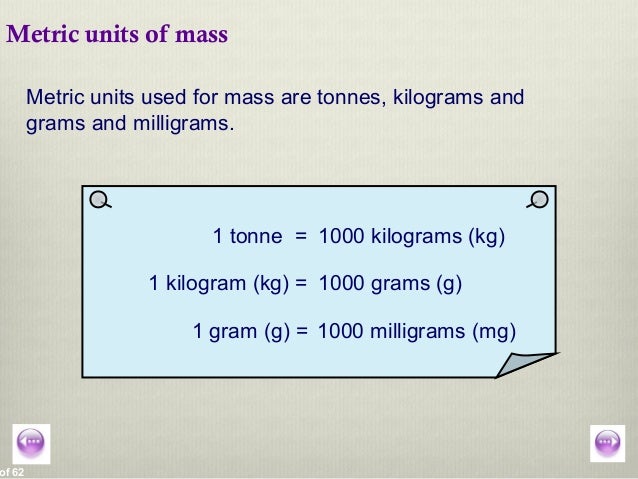 Metric units of mass

Metric units used for mass are tonnes, kilograms and grams and milligrams.

1 tonne = 1000 kilograms (kg)

1 kilogram (kg) = 1000 grams (g)

1 gram (g) = 1000 milligrams (mg)

of 62